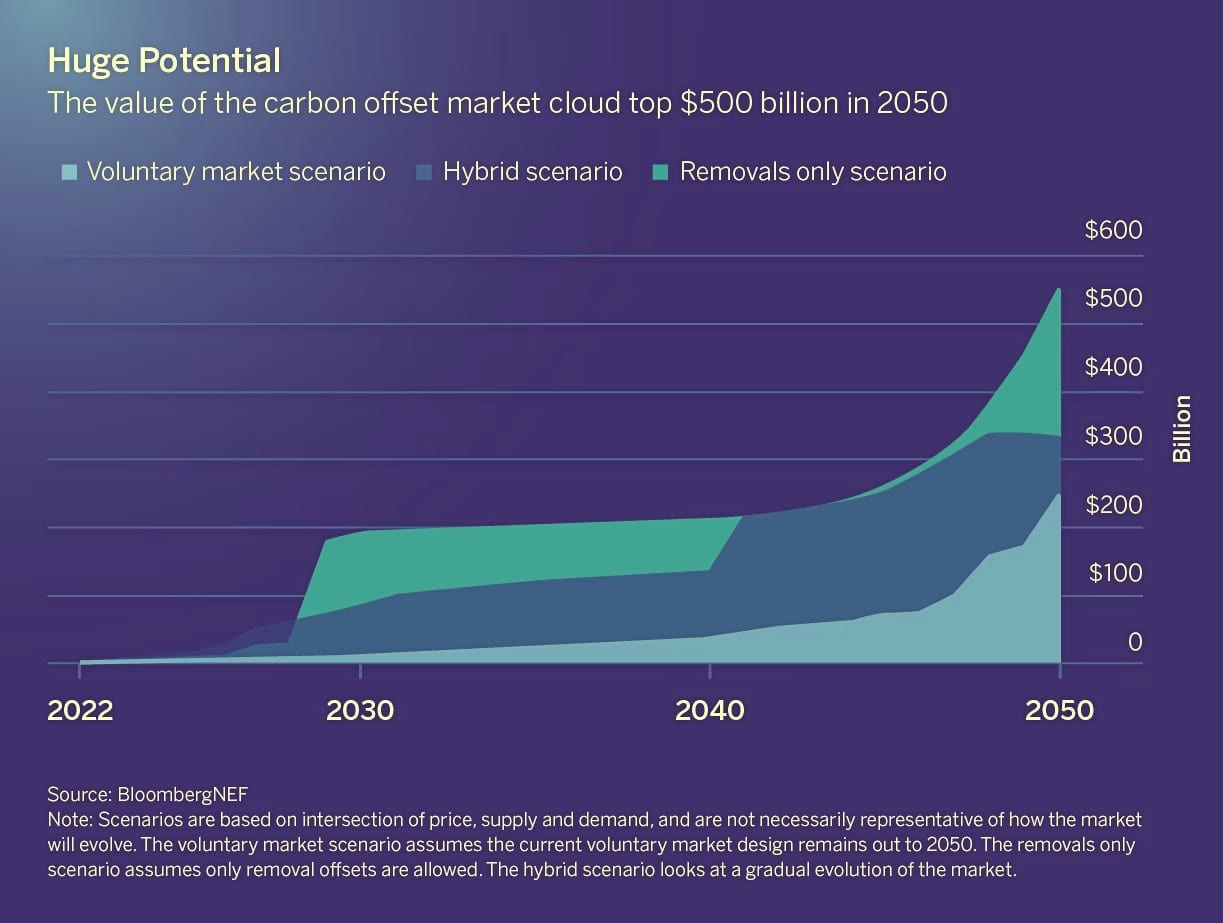 Huge Potential
The value of the carbon offset market cloud top \$500 billion in 2050

Voluntary market scenario   Hybrid scenario   Removals only scenario

\$600
\$500
\$400
\$300
\$200
\$100
0

Billion

2022   2030   2040   2050

Source: BloombergNEF
Note: Scenarios are based on intersection of price, supply and demand, and are not necessarily representative of how the market will evolve. The voluntary market scenario assumes the current voluntary market design remains out to 2050. The removals only scenario assumes only removal offsets are allowed. The hybrid scenario looks at a gradual evolution of the market.